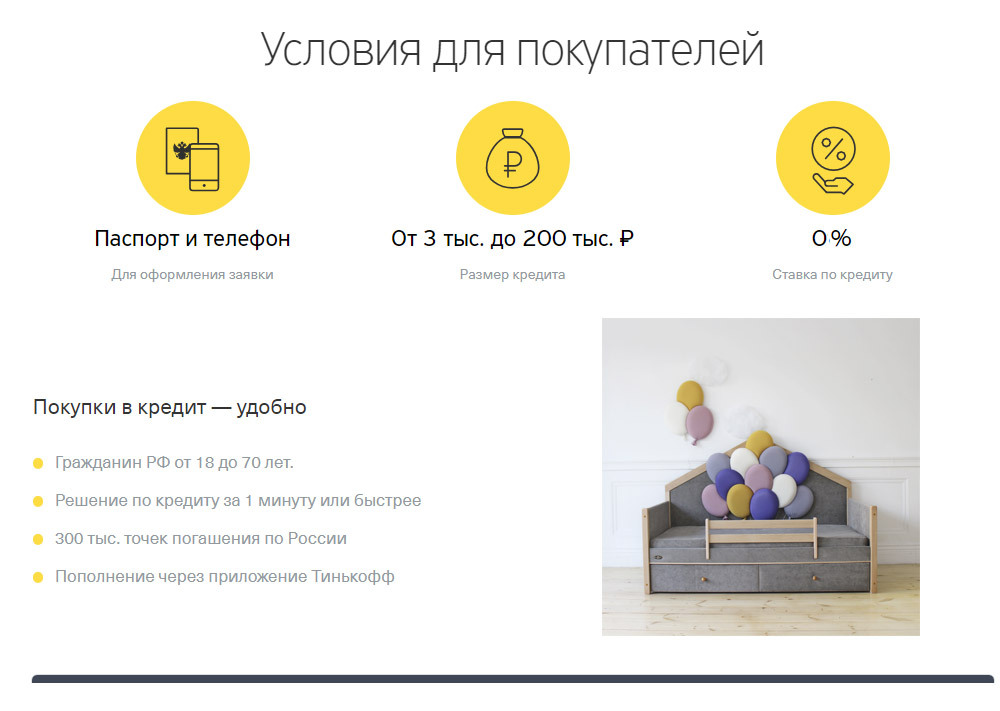 Условия для покупателей

Паспорт и телефон

Для оформления заявки

От 3 тыс. до 200 тыс. ₽

Размер кредита

0 %

Ставка по кредиту

Покупки в кредит — удобно

Гражданин РФ от 18 до 70 лет.

Решение по кредиту за 1 минуту или быстрее

300 тыс. точек погашения по России

Пополнение через приложение Тинькофф